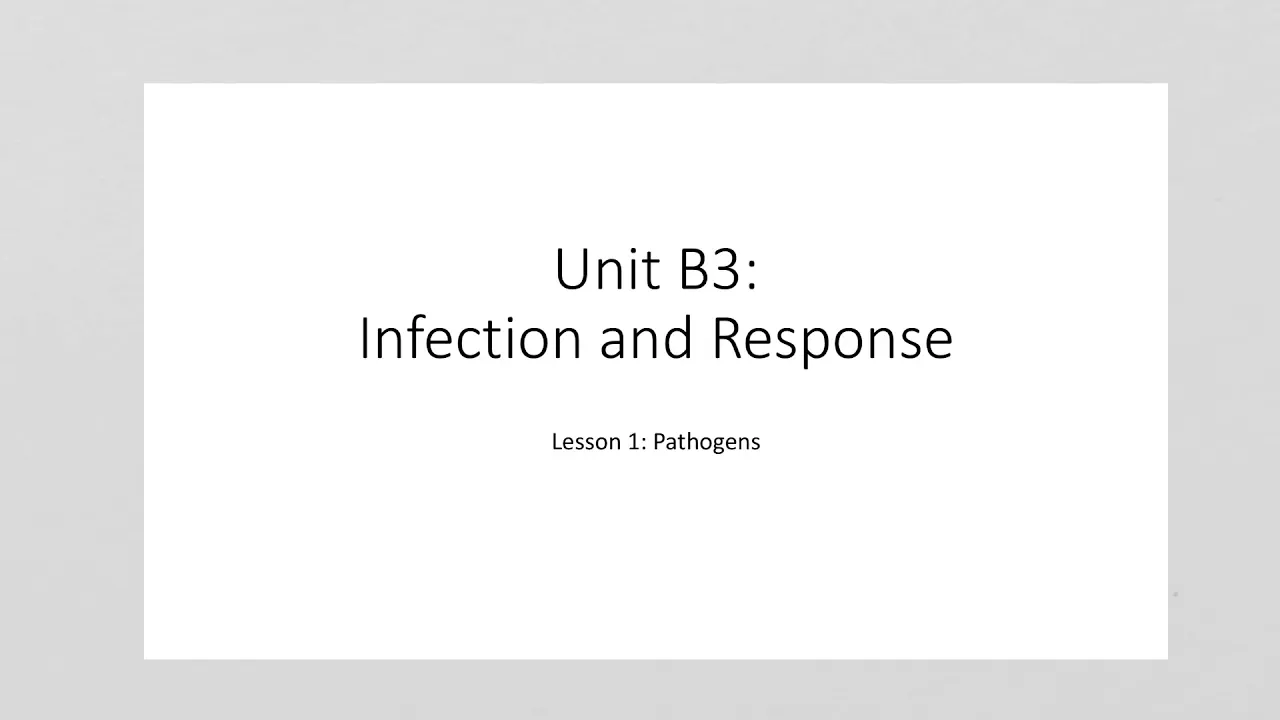 Unit B3:
Infection and Response

Lesson 1: Pathogens